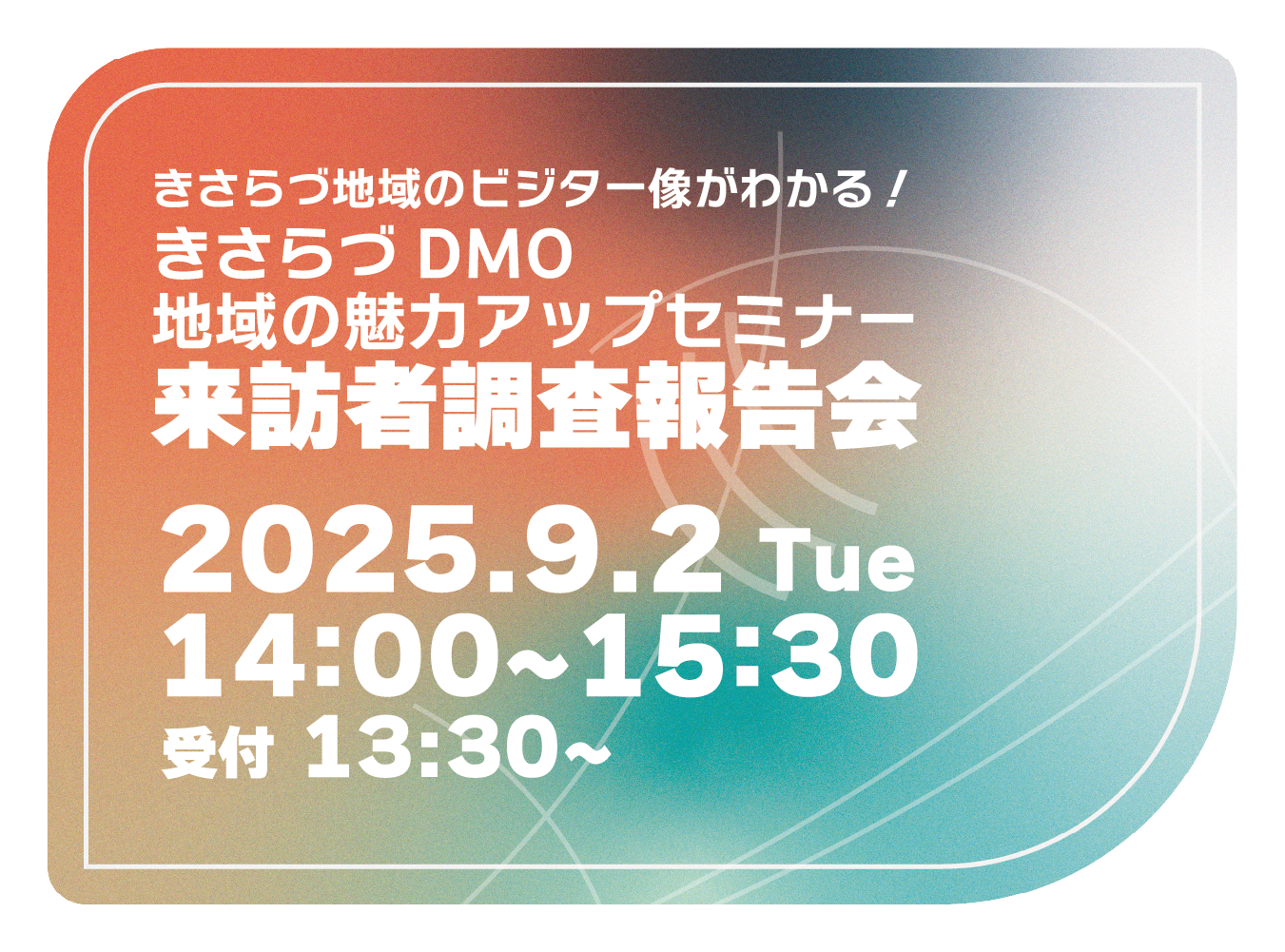 きさらづ地域のビジター像がわかる！
きさらづ DMO
地域の魅力アップセミナー
来訪者調査報告会

2025.9.2 Tue
14:00~15:30
受付 13:30~